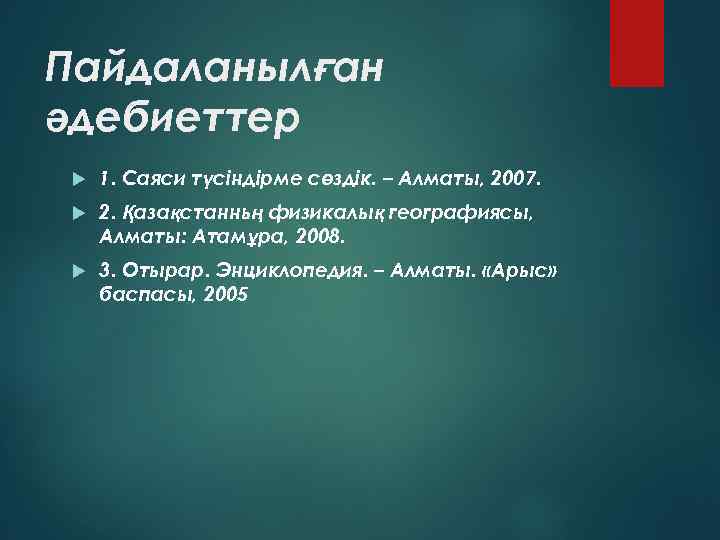 Пайдаланылған әдебиеттер

1. Саяси түсіндірме сөздік. – Алматы, 2007.

2. Қазақстанның физикалық географиясы, Алматы: Атамұра, 2008.

3. Отырар. Энциклопедия. – Алматы. «Арыс» баспасы, 2005